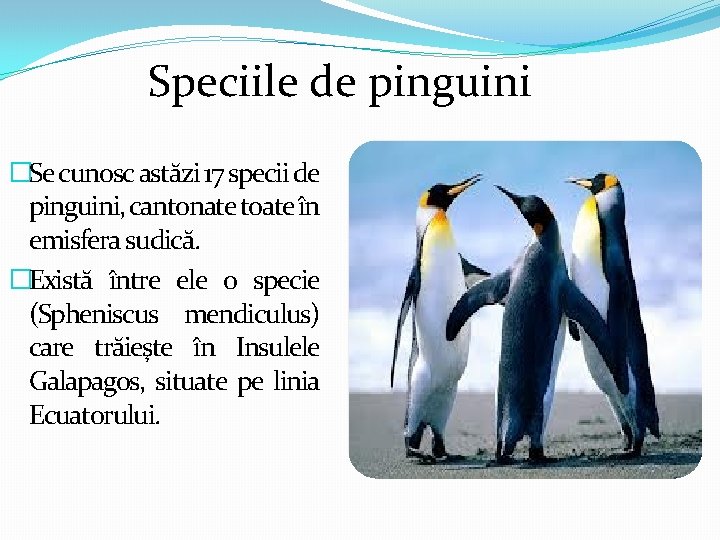 Speciile de pinguini

□Se cunosc astăzi 17 specii de pinguini, cantonate toate în emisfera sudică.

□Există între ele o specie (Spheniscus mendiculus) care trăiește în Insulele Galapagos, situate pe linia Ecuatorului.